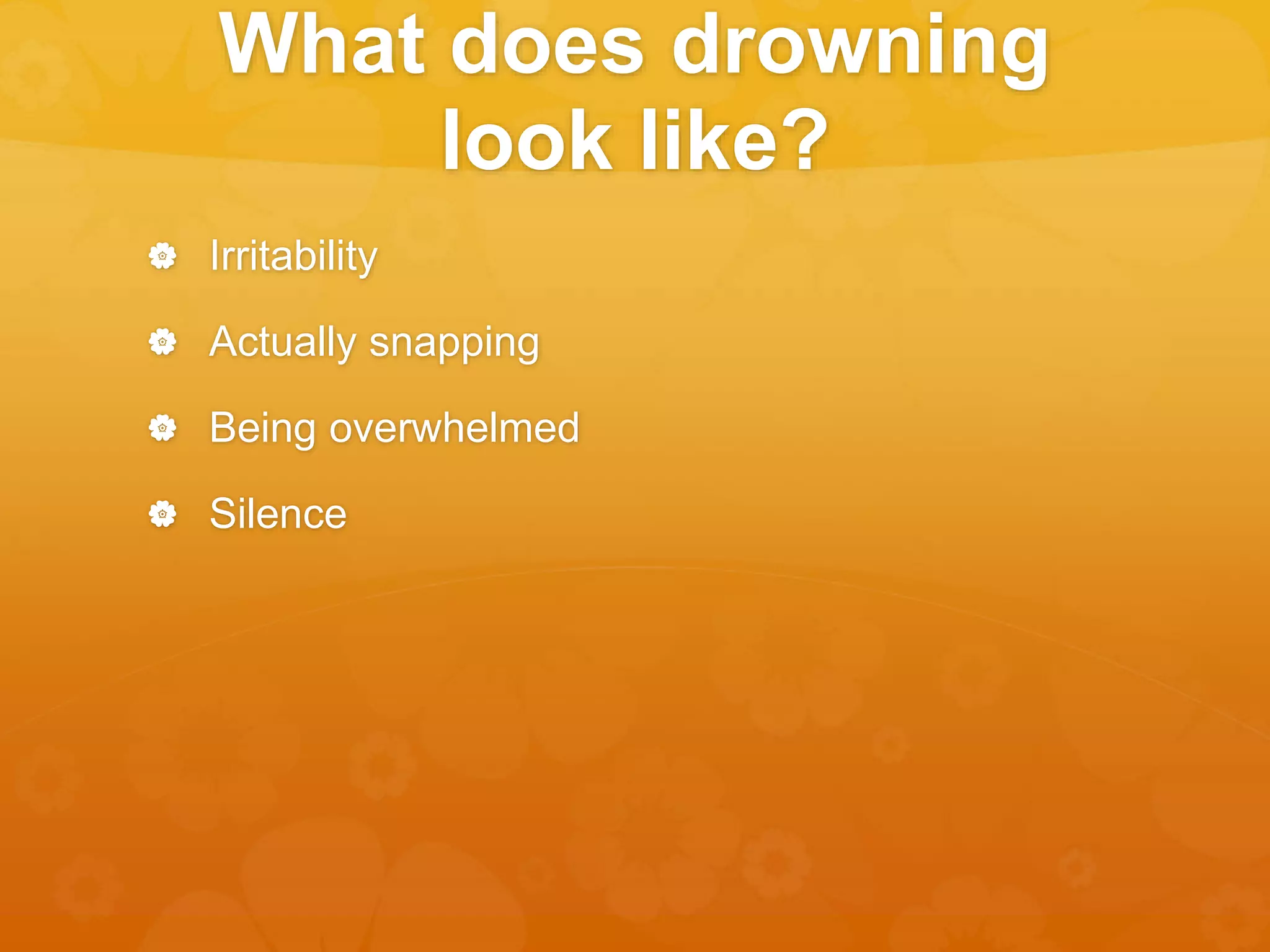 What does drowning look like?

Irritability

Actually snapping

Being overwhelmed

Silence